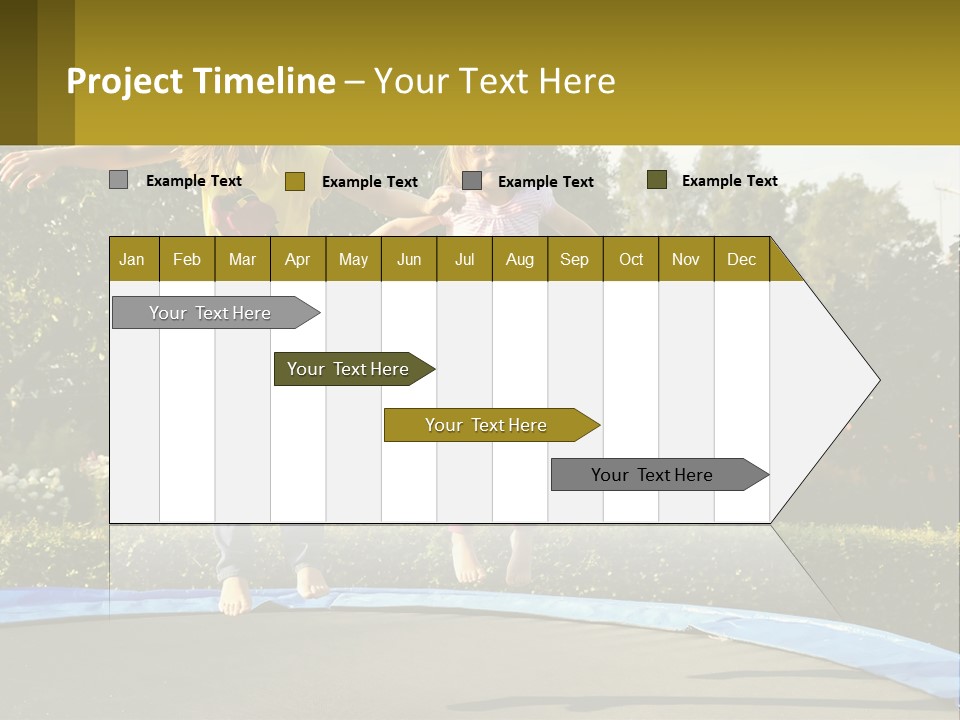 Project Timeline – Your Text Here

Example Text Example Text Example Text Example Text

| Jan | Feb | Mar | Apr | May | Jun | Jul | Aug | Sep | Oct | Nov | Dec |
|---|---|---|---|---|---|---|---|---|---|---|---|

Your Text Here

Your Text Here

Your Text Here

Your Text Here